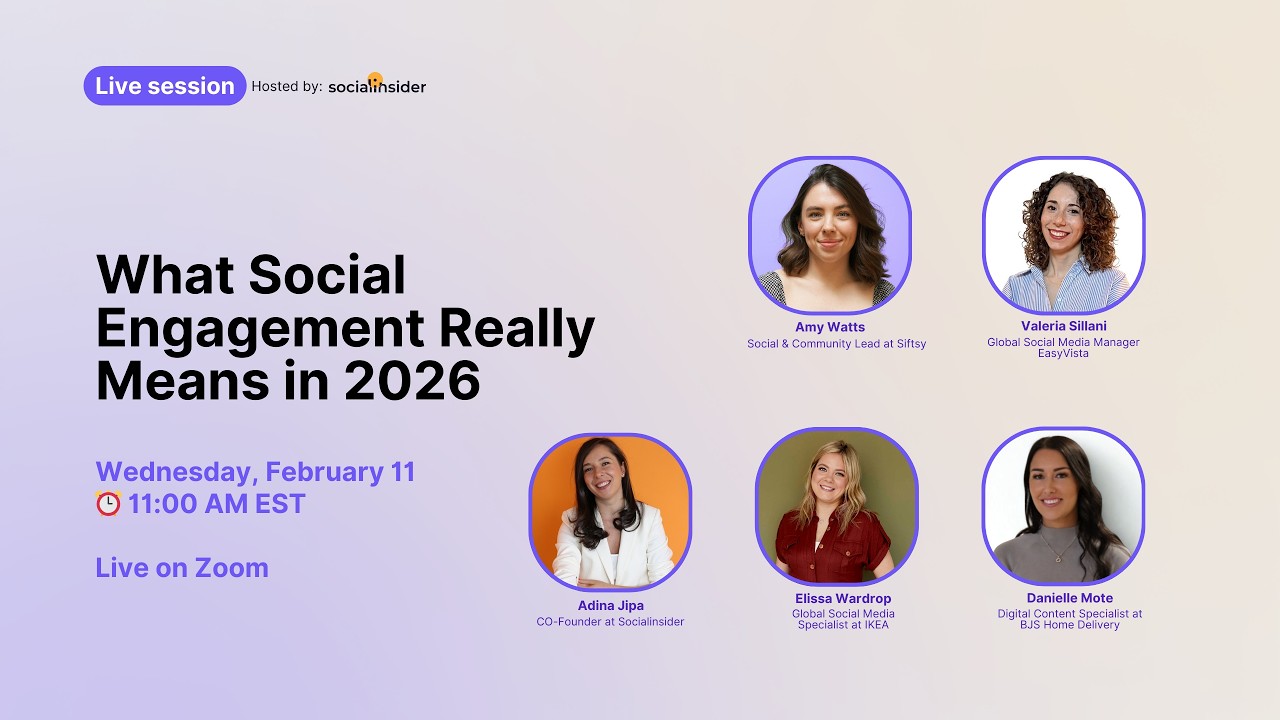 Live session Hosted by: socialinsider

What Social Engagement Really Means in 2026

Wednesday, February 11
⏰ 11:00 AM EST

Live on Zoom

Amy Watts
Social & Community Lead at Siftsy

Valeria Sillani
Global Social Media Manager EasyVista

Adina Jipa
CO-Founder at Socialinsider

Elissa Wardrop
Global Social Media Specialist at IKEA

Danielle Mote
Digital Content Specialist at BJS Home Delivery